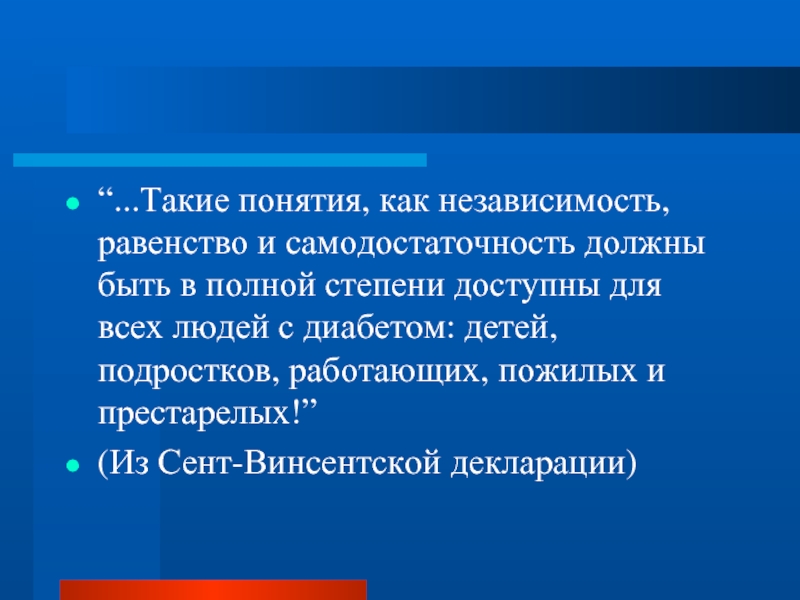 “...Такие понятия, как независимость, равенство и самодостаточность должны быть в полной степени доступны для всех людей с диабетом: детей, подростков, работающих, пожилых и престарелых!”

(Из Сент-Винсентской декларации)